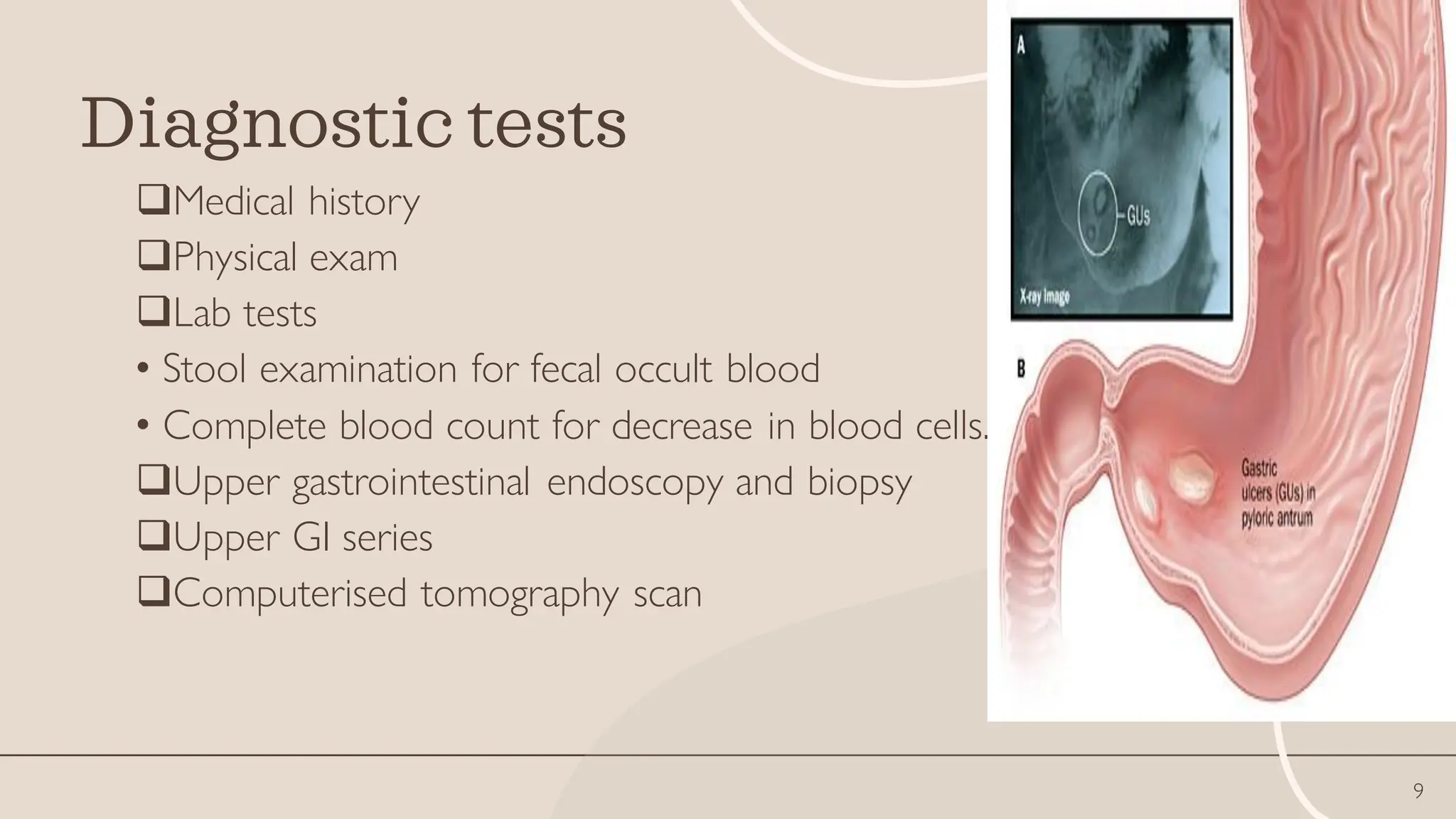 Diagnostic tests

❑Medical history

❑Physical exam

❑Lab tests

• Stool examination for fecal occult blood

• Complete blood count for decrease in blood cells.

❑Upper gastrointestinal endoscopy and biopsy

❑Upper GI series

❑Computerised tomography scan

A

GUs

X-ray Image

B

Gastric ulcers (GUs) in pyloric antrum

9